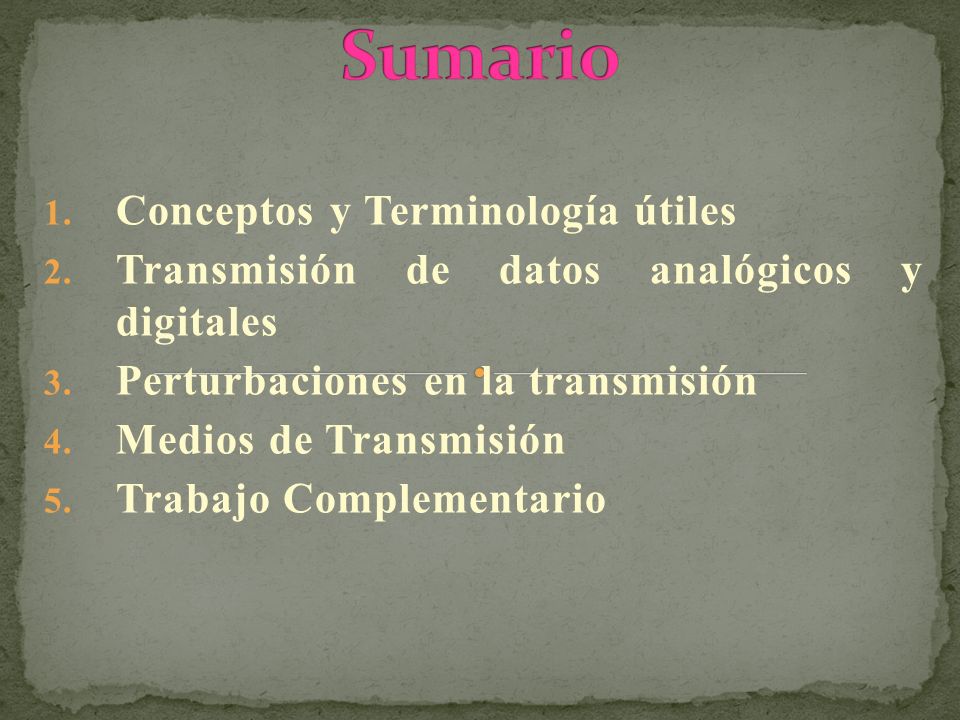 Sumario

1. Conceptos y Terminología útiles
2. Transmisión de datos analógicos y digitales
3. Perturbaciones en la transmisión
4. Medios de Transmisión
5. Trabajo Complementario